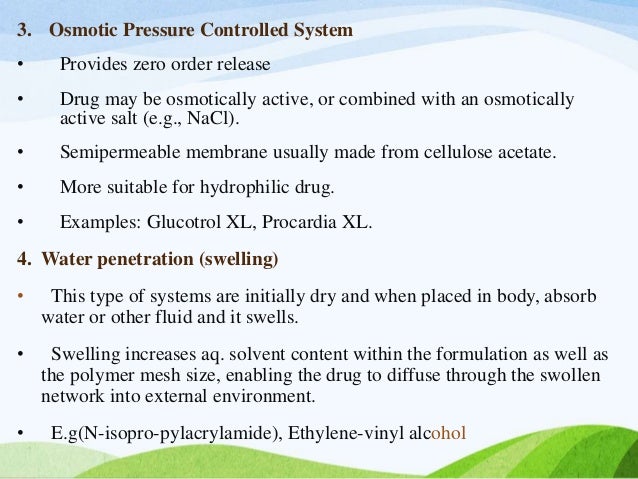 3. Osmotic Pressure Controlled System

• Provides zero order release

• Drug may be osmotically active, or combined with an osmotically active salt (e.g., NaCl).

• Semipermeable membrane usually made from cellulose acetate.

• More suitable for hydrophilic drug.

• Examples: Glucotrol XL, Procardia XL.

4. Water penetration (swelling)

• This type of systems are initially dry and when placed in body, absorb water or other fluid and it swells.

• Swelling increases aq. solvent content within the formulation as well as the polymer mesh size, enabling the drug to diffuse through the swollen network into external environment.

• E.g(N-isopro-pylacrylamide), Ethylene-vinyl alcohol